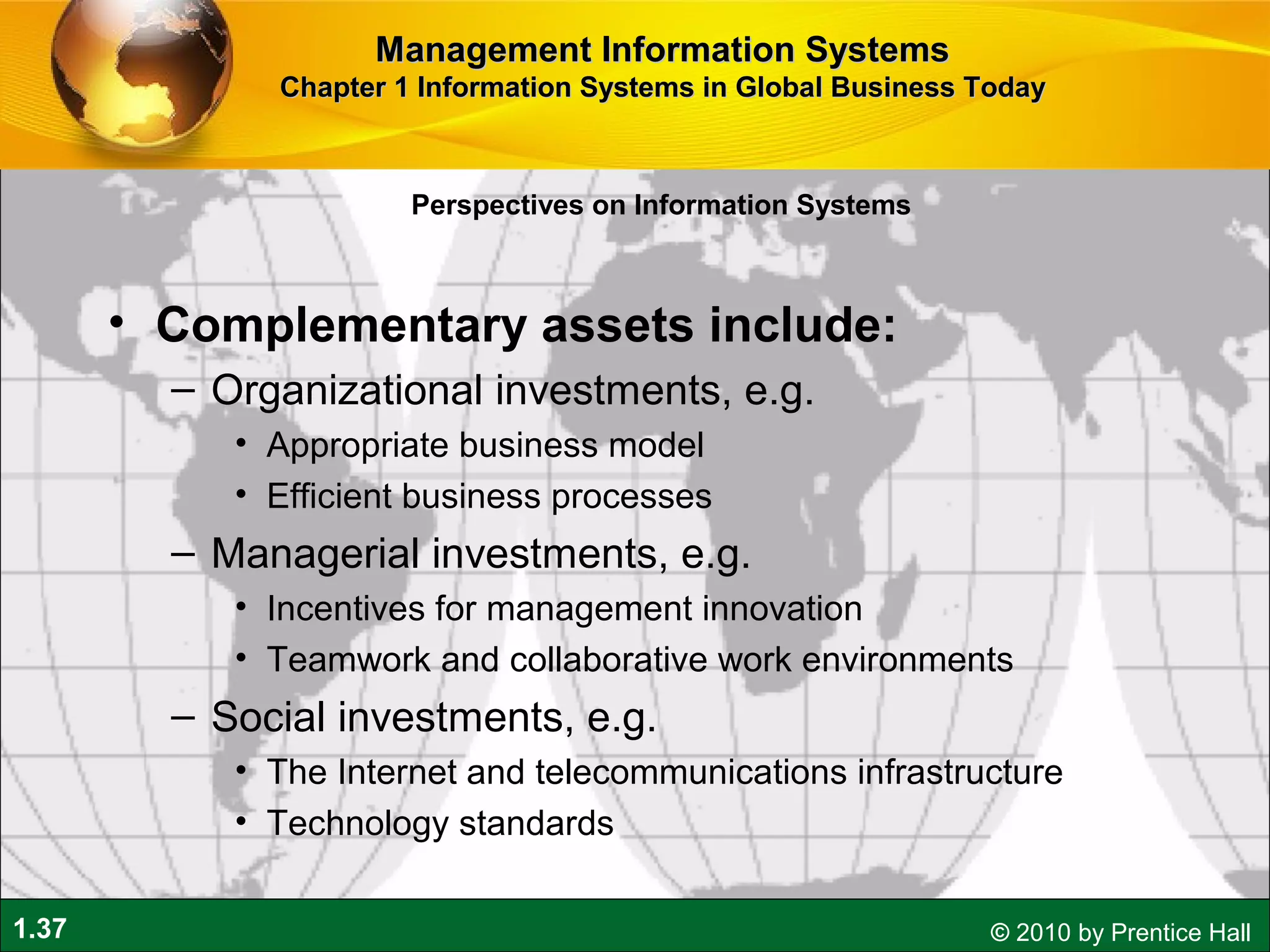 Management Information Systems
Chapter 1 Information Systems in Global Business Today

Perspectives on Information Systems

• Complementary assets include:
– Organizational investments, e.g.
• Appropriate business model
• Efficient business processes
– Managerial investments, e.g.
• Incentives for management innovation
• Teamwork and collaborative work environments
– Social investments, e.g.
• The Internet and telecommunications infrastructure
• Technology standards

1.37

© 2010 by Prentice Hall